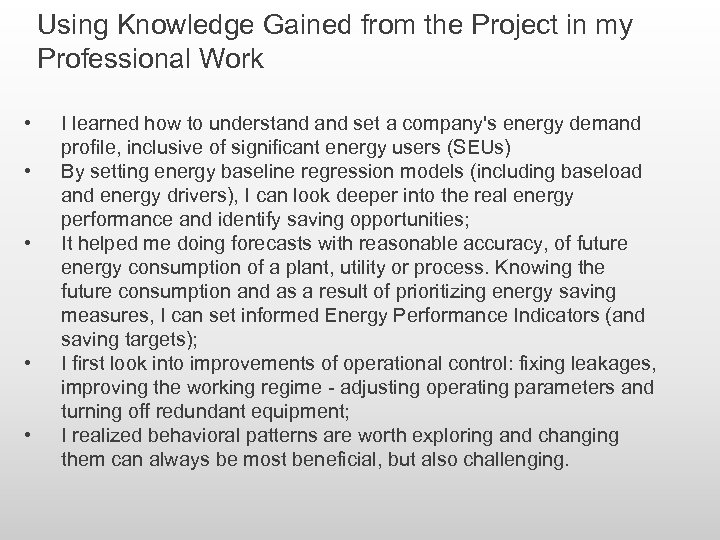 Using Knowledge Gained from the Project in my Professional Work

• I learned how to understand and set a company's energy demand profile, inclusive of significant energy users (SEUs)
• By setting energy baseline regression models (including baseload and energy drivers), I can look deeper into the real energy performance and identify saving opportunities;
• It helped me doing forecasts with reasonable accuracy, of future energy consumption of a plant, utility or process. Knowing the future consumption and as a result of prioritizing energy saving measures, I can set informed Energy Performance Indicators (and saving targets);
• I first look into improvements of operational control: fixing leakages, improving the working regime - adjusting operating parameters and turning off redundant equipment;
• I realized behavioral patterns are worth exploring and changing them can always be most beneficial, but also challenging.